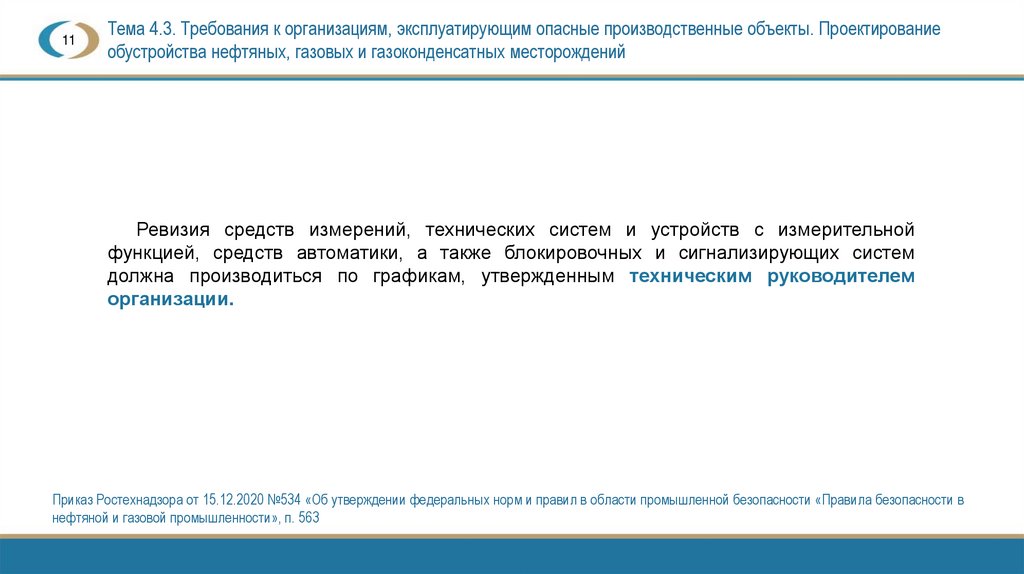 11

Тема 4.3. Требования к организациям, эксплуатирующим опасные производственные объекты. Проектирование обустройства нефтяных, газовых и газоконденсатных месторождений

Ревизия средств измерений, технических систем и устройств с измерительной функцией, средств автоматики, а также блокировочных и сигнализирующих систем должна производиться по графикам, утвержденным техническим руководителем организации.

Приказ Ростехнадзора от 15.12.2020 №534 «Об утверждении федеральных норм и правил в области промышленной безопасности «Правила безопасности в нефтяной и газовой промышленности», п. 563